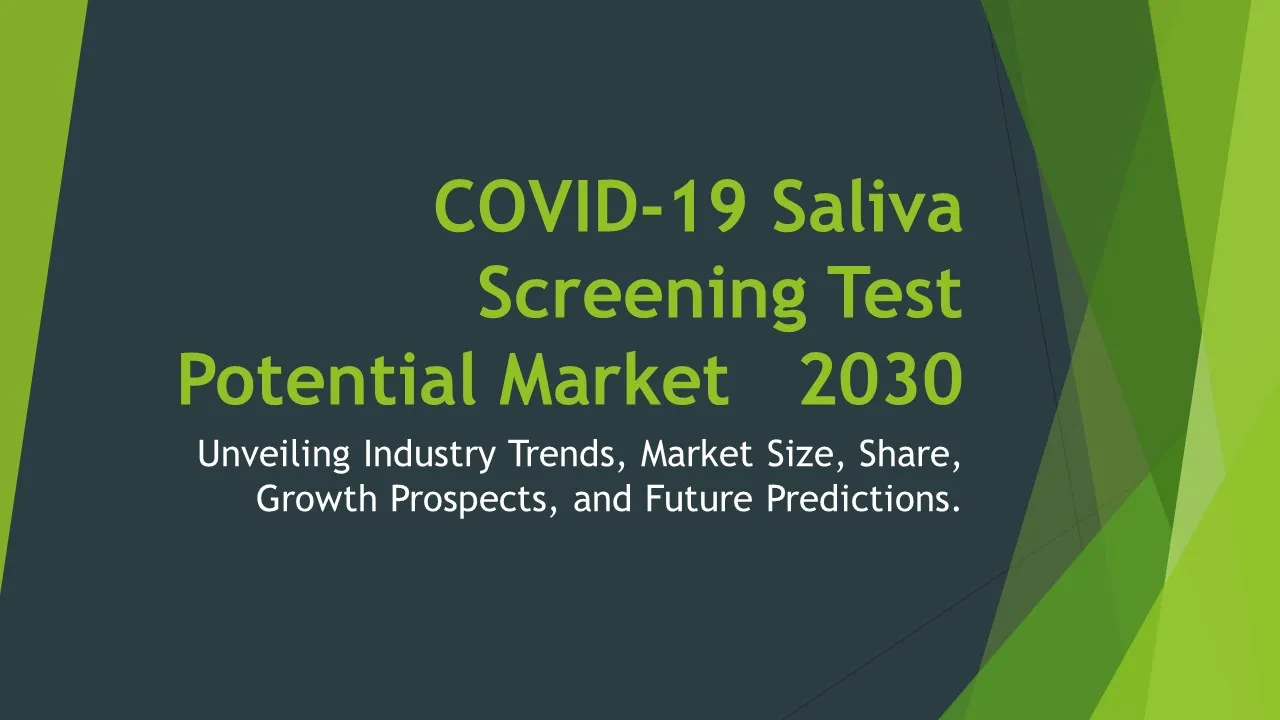 COVID-19 Saliva Screening Test Potential Market 2030

Unveiling Industry Trends, Market Size, Share, Growth Prospects, and Future Predictions.